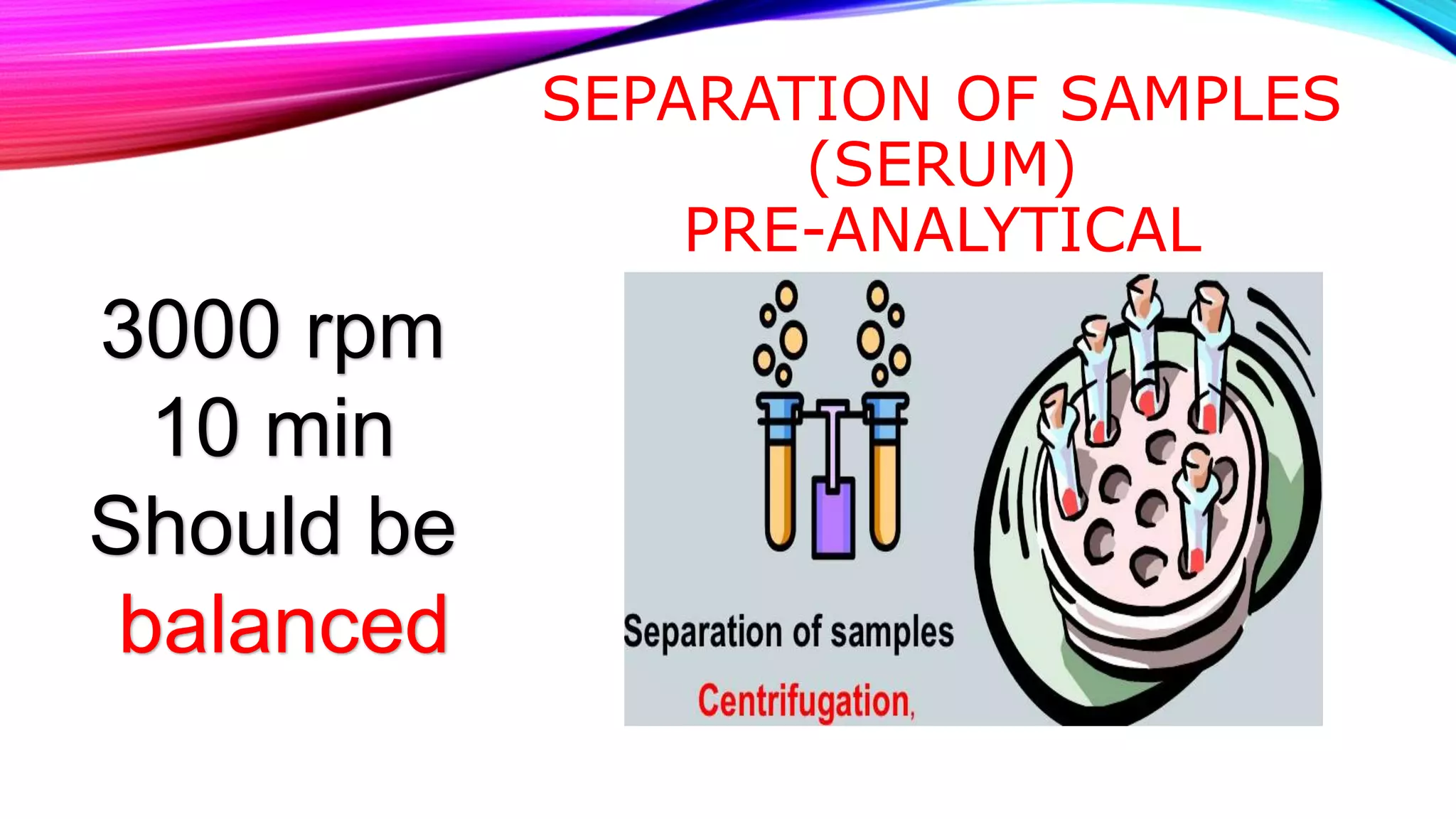 SEPARATION OF SAMPLES (SERUM)
PRE-ANALYTICAL

3000 rpm
10 min
Should be
balanced

Separation of samples
Centrifugation,